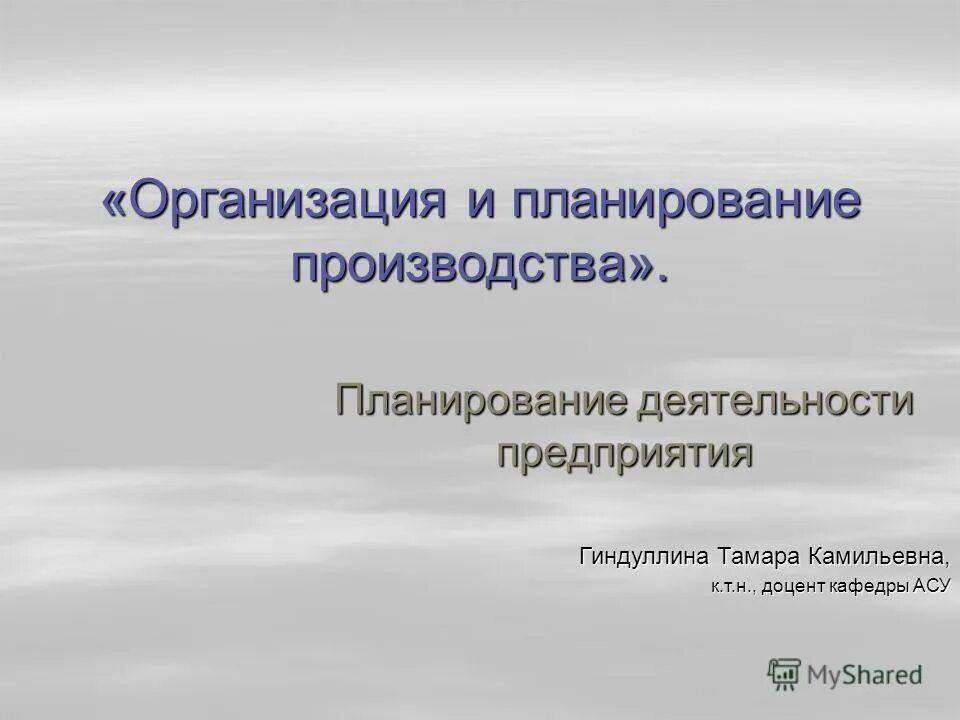 «Организация и планирование производства».

Планирование деятельности предприятия

Гиндуллина Тамара Камильевна,
к.т.н., доцент кафедры АСУ

MyShared